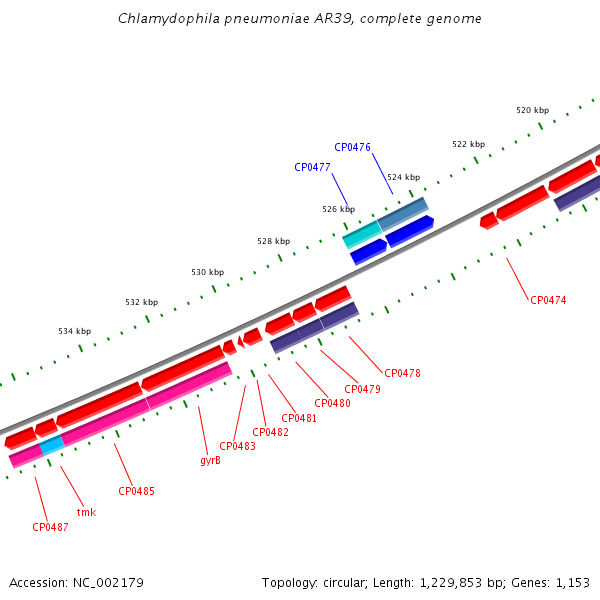 Chlamydophila pneumoniae AR39, complete genome

520 kbp
522 kbp
524 kbp
526 kbp
528 kbp
530 kbp
532 kbp
534 kbp

CP0476
CP0477
CP0474
CP0478
CP0479
CP0480
CP0481
CP0482
CP0483
gyrB
CP0485
tmk
CP0487

Accession: NC_002179

Topology: circular; Length: 1,229,853 bp; Genes: 1,153